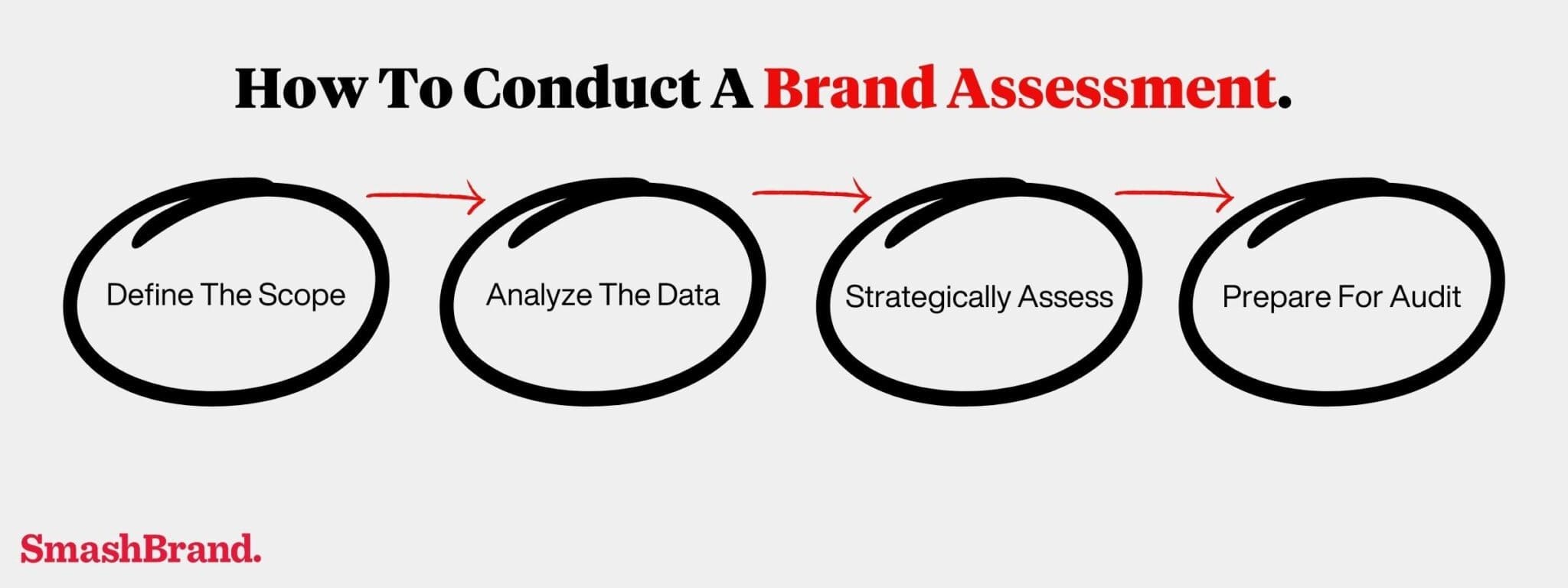 How To Conduct A Brand Assessment.

Define The Scope

Analyze The Data

Strategically Assess

Prepare For Audit

SmashBrand.